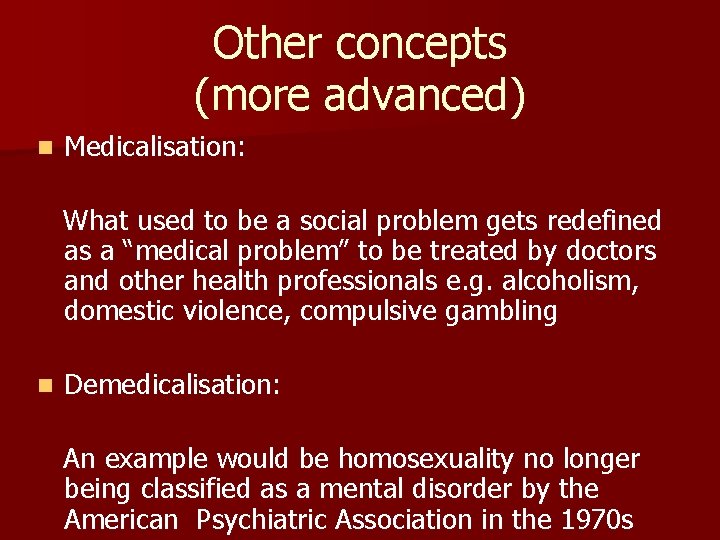 Other concepts
(more advanced)

Medicalisation:

What used to be a social problem gets redefined as a “medical problem” to be treated by doctors and other health professionals e.g. alcoholism, domestic violence, compulsive gambling

Demedicalisation:

An example would be homosexuality no longer being classified as a mental disorder by the American Psychiatric Association in the 1970s